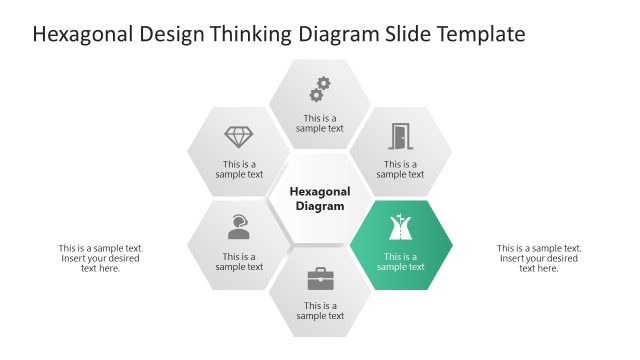 Hexagonal Design Thinking Diagram Slide Template

This is a sample text

This is a sample text

This is a sample text

Hexagonal Diagram

This is a sample text

This is a sample text

This is a sample text

This is a sample text. Insert your desired text here.

This is a sample text. Insert your desired text here.